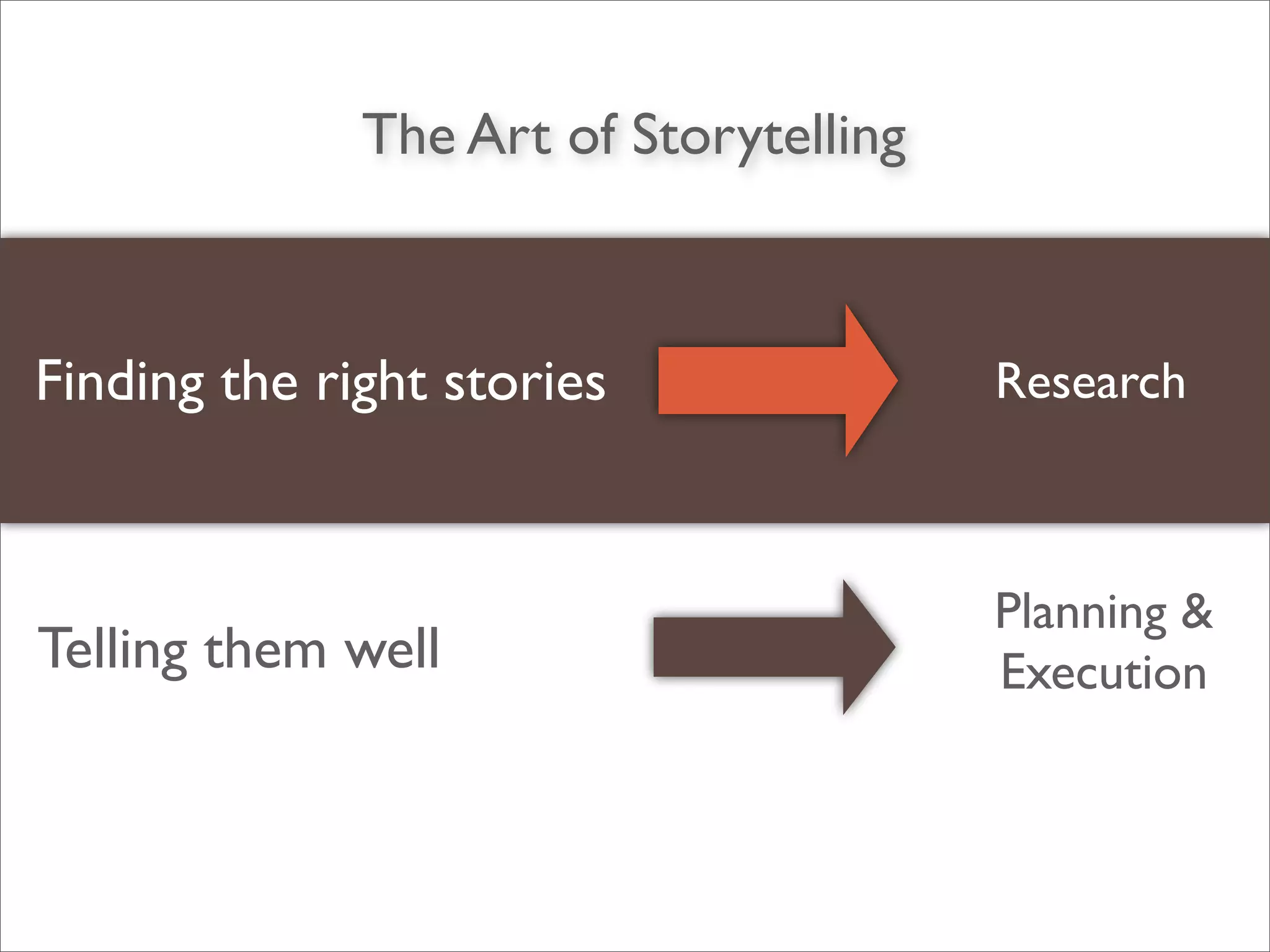 The Art of Storytelling

Finding the right stories

Research

Telling them well

Planning & Execution